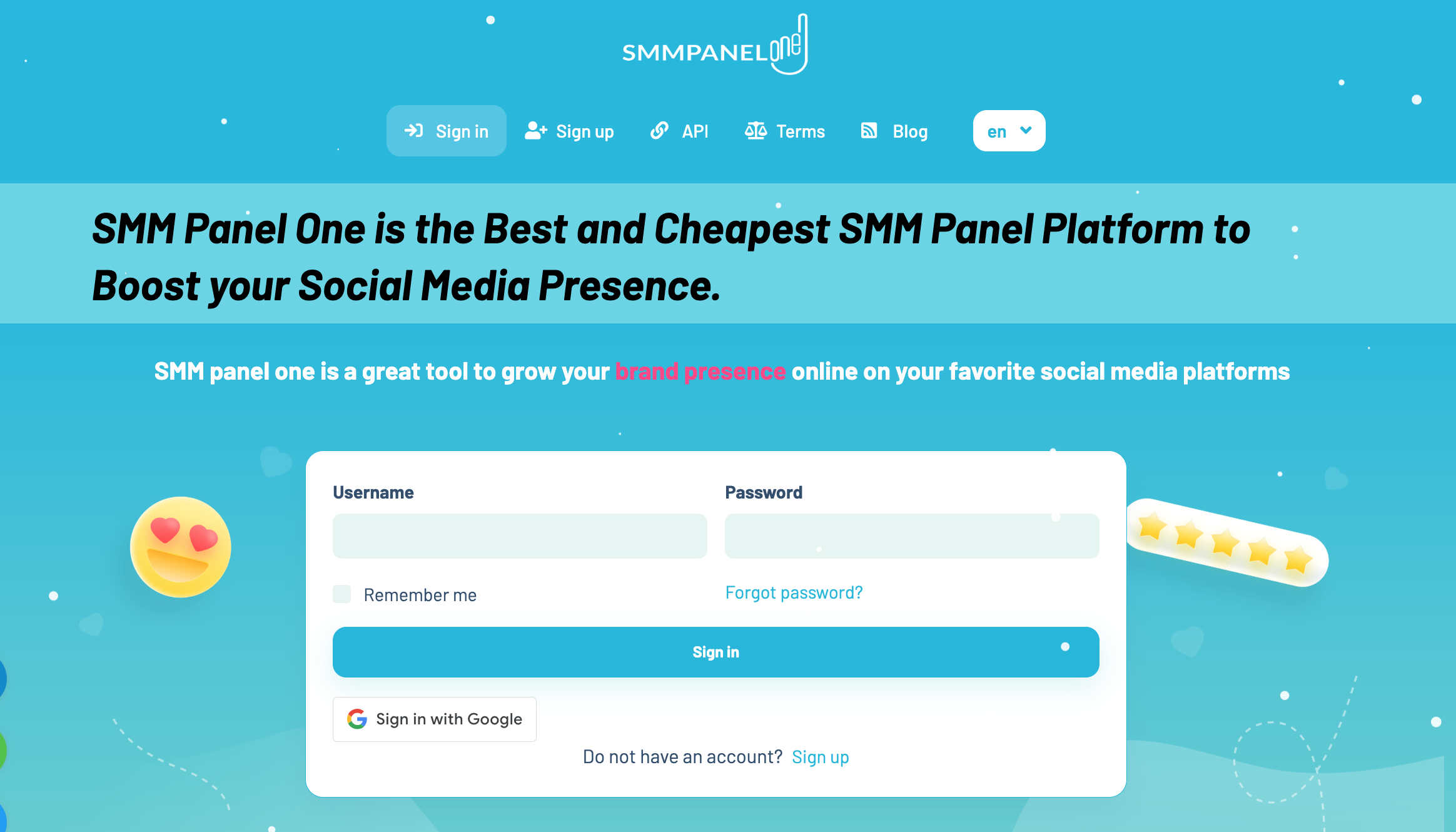 SMMPANEL one

Sign in Sign up API Terms Blog en

SMM Panel One is the Best and Cheapest SMM Panel Platform to Boost your Social Media Presence.

SMM panel one is a great tool to grow your brand presence online on your favorite social media platforms

Username

Password

Remember me

Forgot password?

Sign in

Sign in with Google

Do not have an account? Sign up